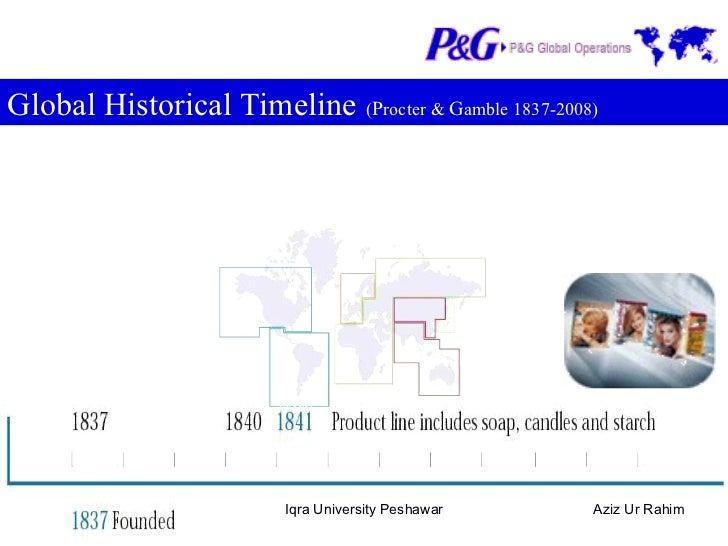 P&G P&G Global Operations

Global Historical Timeline (Procter & Gamble 1837-2008)

1837 1840 1841 Product line includes soap, candles and starch

1837 Founded

Iqra University Peshawar

Aziz Ur Rahim